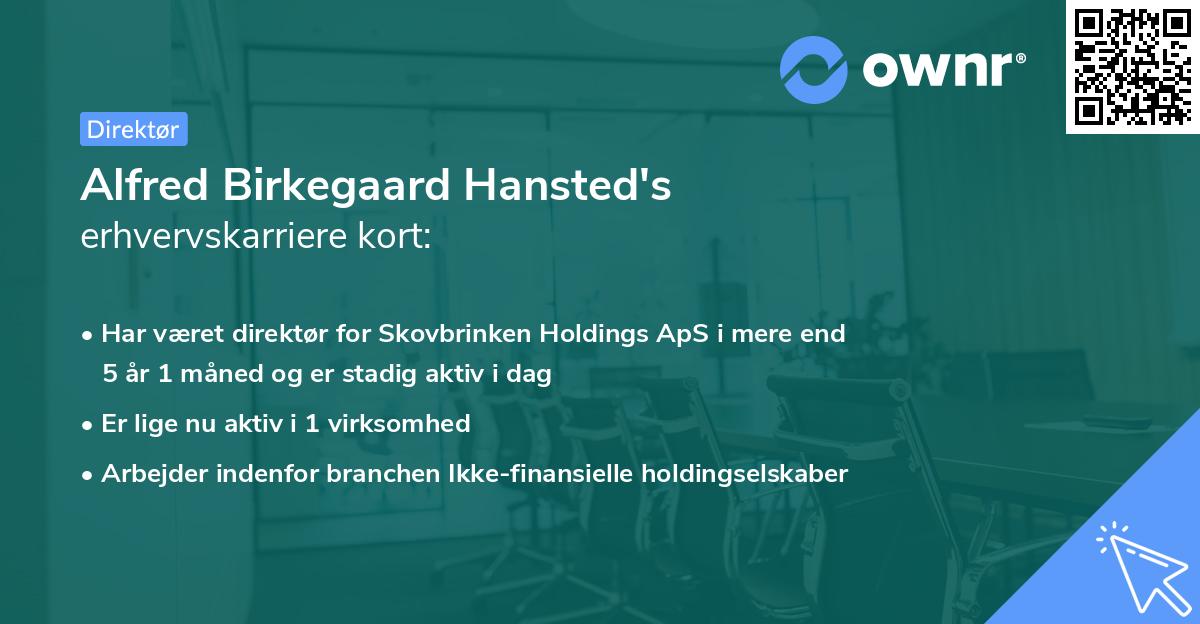 ownr®

Direktør

Alfred Birkegaard Hansted's
erhvervskarriere kort:

• Har været direktør for Skovbrinken Holdings ApS i mere end 5 år 1 måned og er stadig aktiv i dag

• Er lige nu aktiv i 1 virksomhed

• Arbejder indenfor branchen Ikke-finansielle holdingselskaber